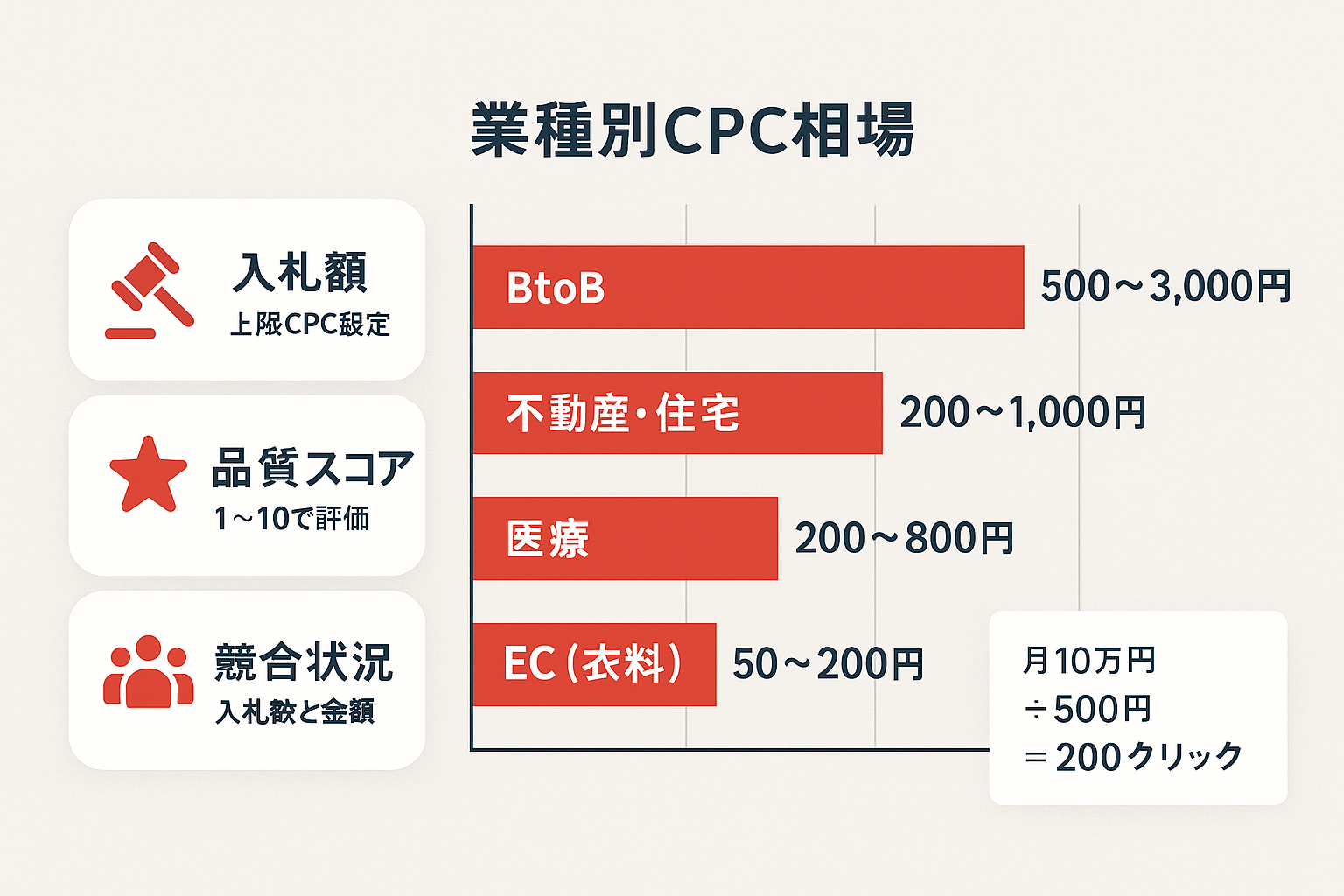 業種別CPC相場

入札額
上限CPC設定

品質スコア
1～10で評価

競合状況
入札欲と金額

BtoB 500～3,000円

不動産・住宅 200～1,000円

医療 200～800円

EC（衣料） 50～200円

月10万円
÷500円
＝200クリック